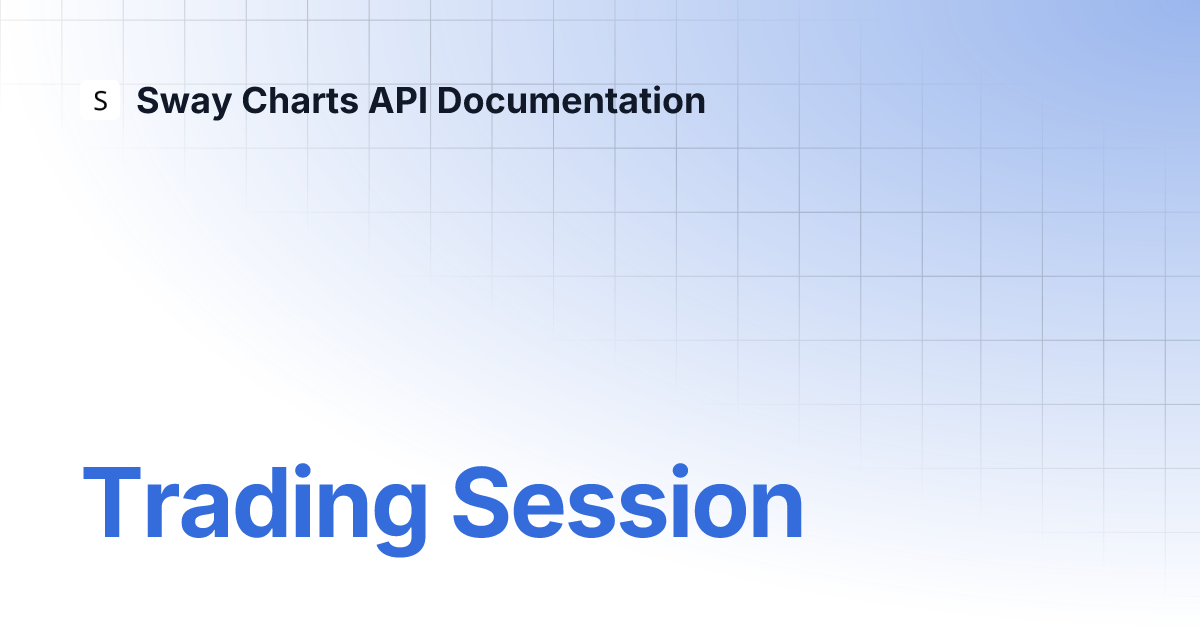 S Sway Charts API Documentation

Trading Session